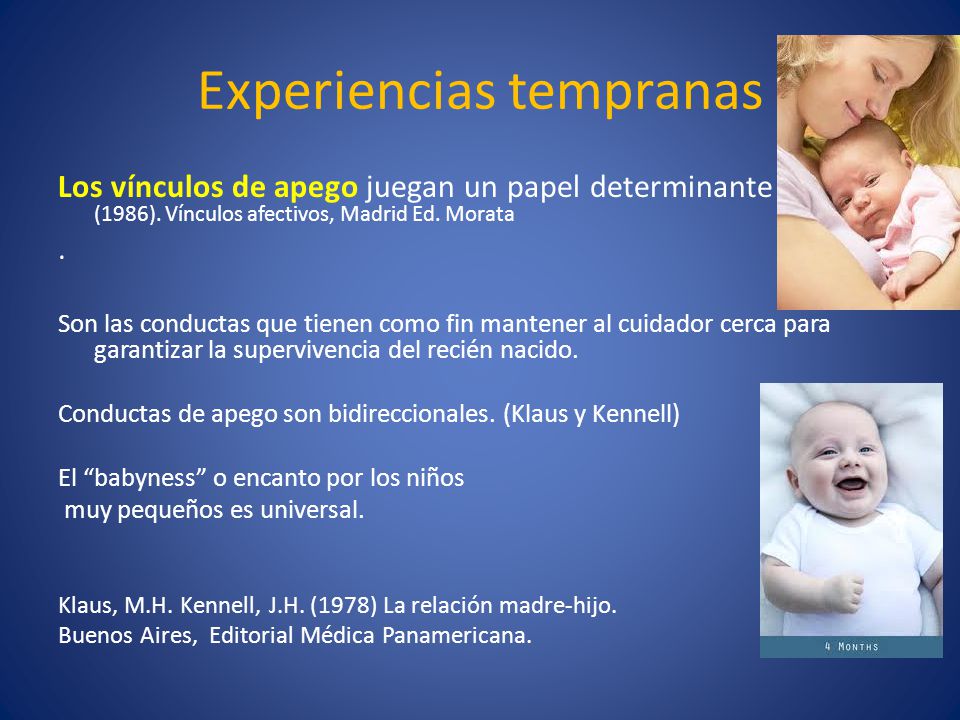 Experiencias tempranas

Los vínculos de apego juegan un papel determinante
(1986). Vínculos afectivos, Madrid Ed. Morata

.

Son las conductas que tienen como fin mantener al cuidador cerca para garantizar la supervivencia del recién nacido.

Conductas de apego son bidireccionales. (Klaus y Kennell)

El “babyness” o encanto por los niños
muy pequeños es universal.

Klaus, M.H. Kennell, J.H. (1978) La relación madre-hijo.
Buenos Aires, Editorial Médica Panamericana.

4 Months